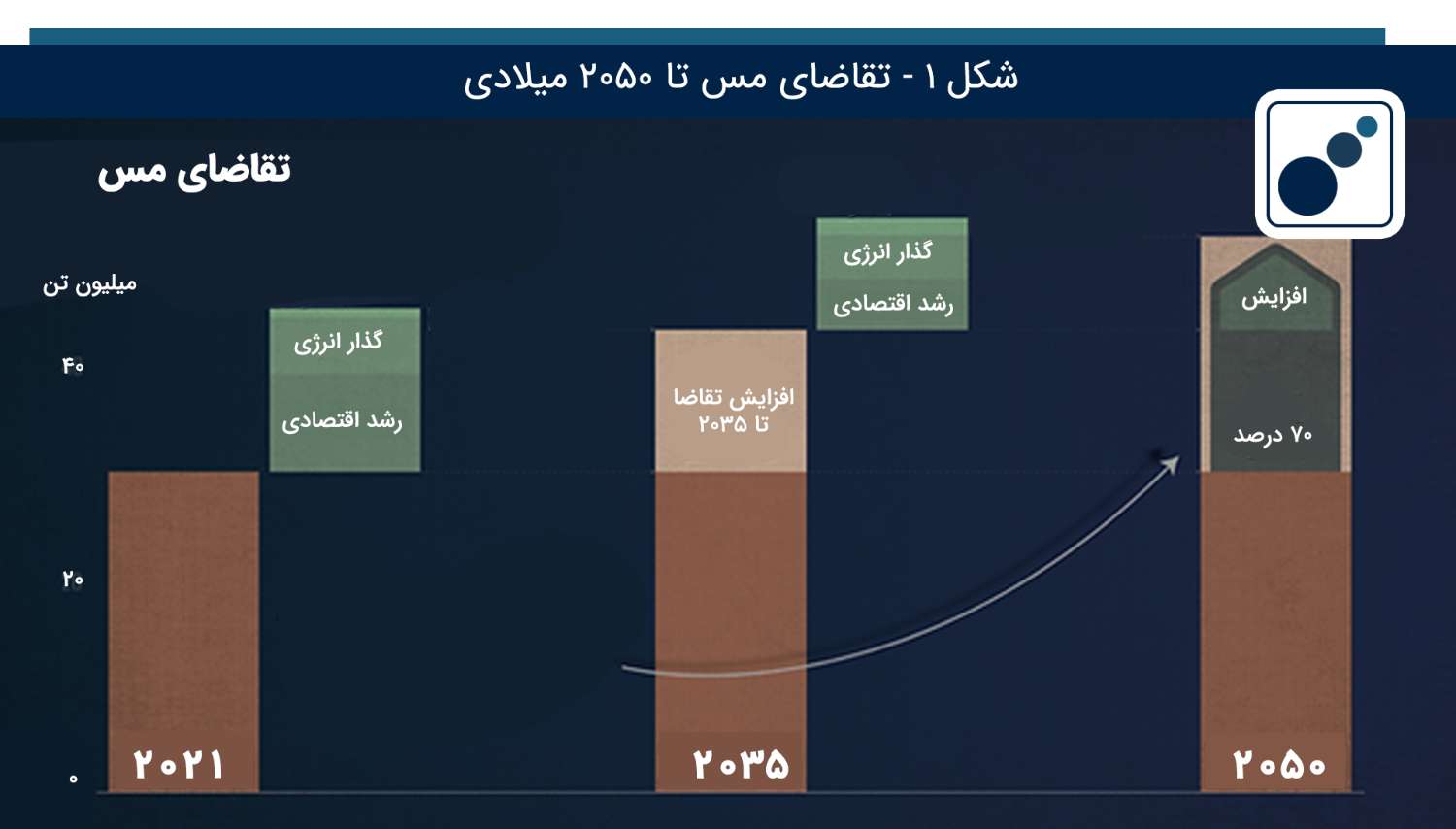 شکل ۱ - تقاضای مس تا ۲۰۵۰ میلادی

تقاضای مس

میلیون تن

۴۰

۲۰

۰

گذار انرژی

رشد اقتصادی

افزایش تقاضا تا ۲۰۳۵

گذار انرژی

رشد اقتصادی

افزایش

۷۰ درصد

۲۰۲۱

۲۰۳۵

۲۰۵۰